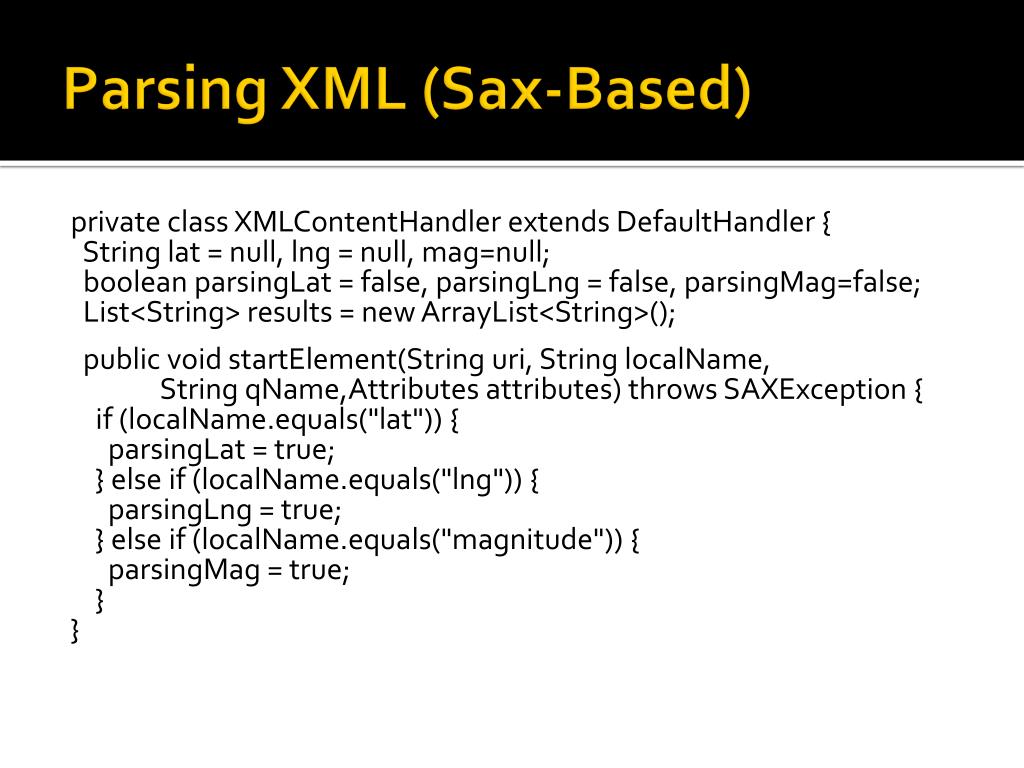 Parsing XML (Sax-Based)

private class XMLContentHandler extends DefaultHandler {
String lat = null, lng = null, mag=null;
boolean parsingLat = false, parsingLng = false, parsingMag=false;
List<String> results = new ArrayList<String>();

public void startElement(String uri, String localName,
String qName,Attributes attributes) throws SAXException {
if (localName.equals("lat")) {
parsingLat = true;
} else if (localName.equals("lng")) {
parsingLng = true;
} else if (localName.equals("magnitude")) {
parsingMag = true;
}
}